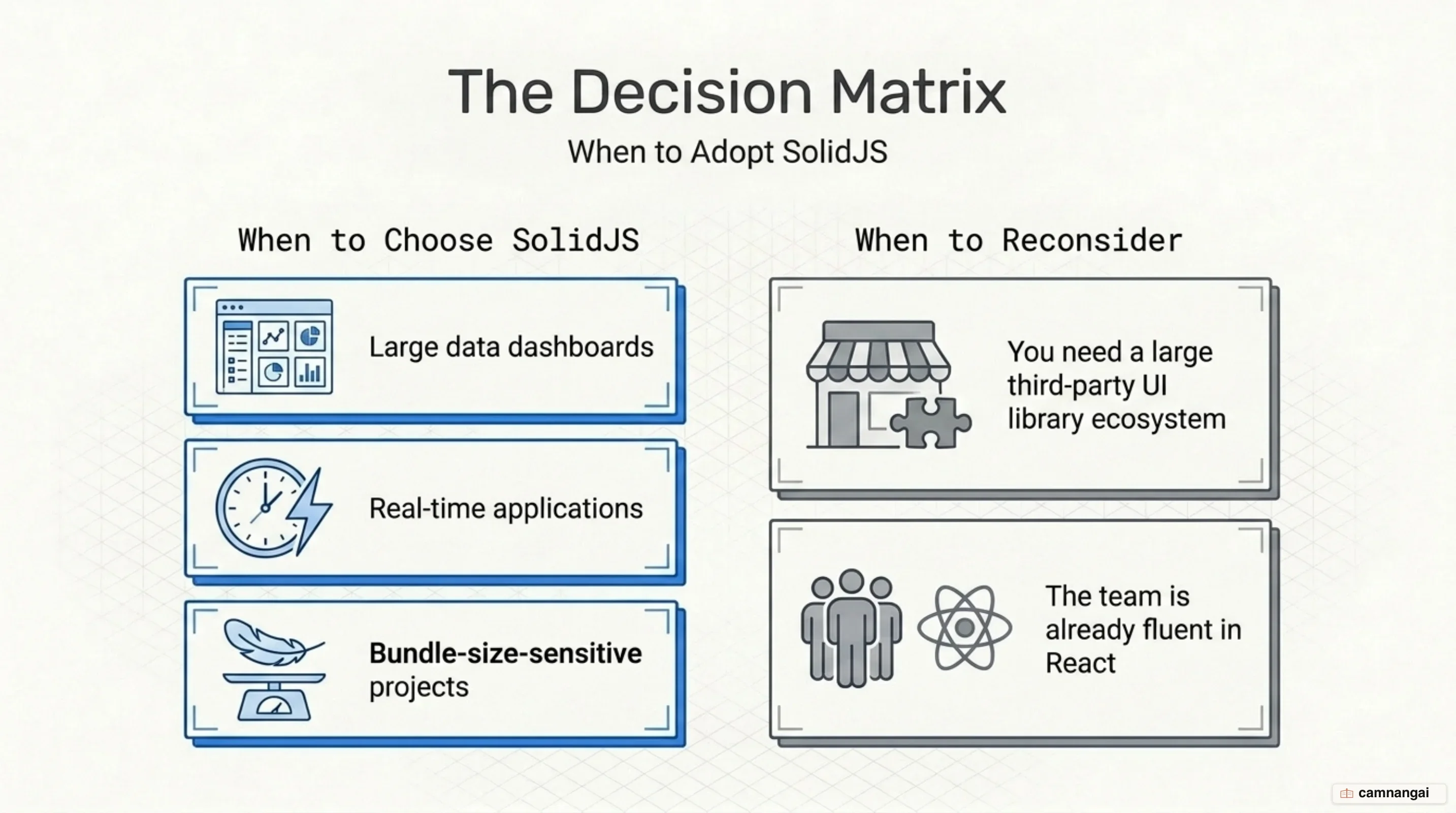 The Decision Matrix

When to Adopt SolidJS

When to Choose SolidJS

Large data dashboards

Real-time applications

Bundle-size-sensitive projects

When to Reconsider

You need a large third-party UI library ecosystem

The team is already fluent in React

camnangai